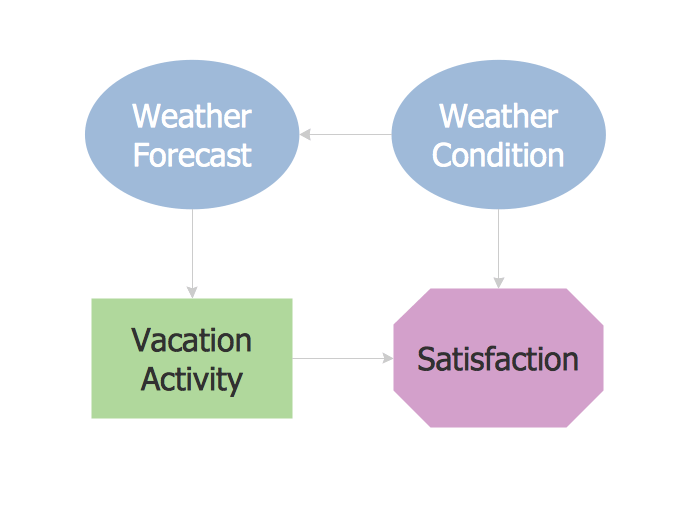 Weather Forecast

Weather Condition

Vacation Activity

Satisfaction